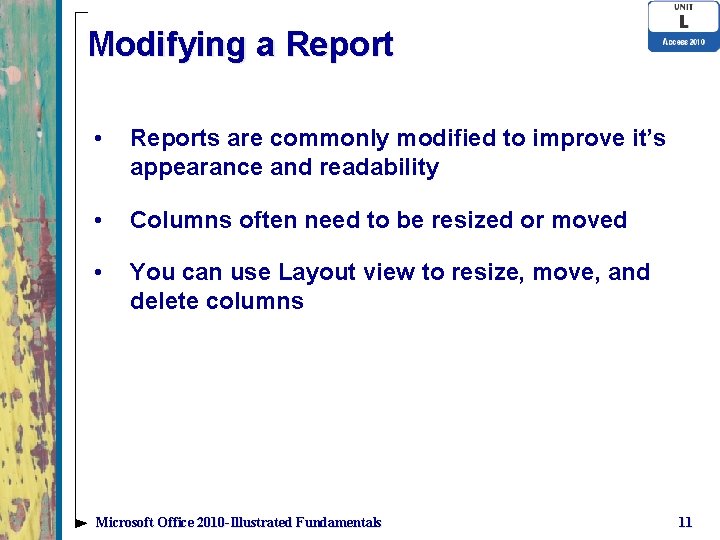 UNIT
L
Access 2010

Modifying a Report

• Reports are commonly modified to improve it's appearance and readability

• Columns often need to be resized or moved

• You can use Layout view to resize, move, and delete columns

Microsoft Office 2010-Illustrated Fundamentals

11